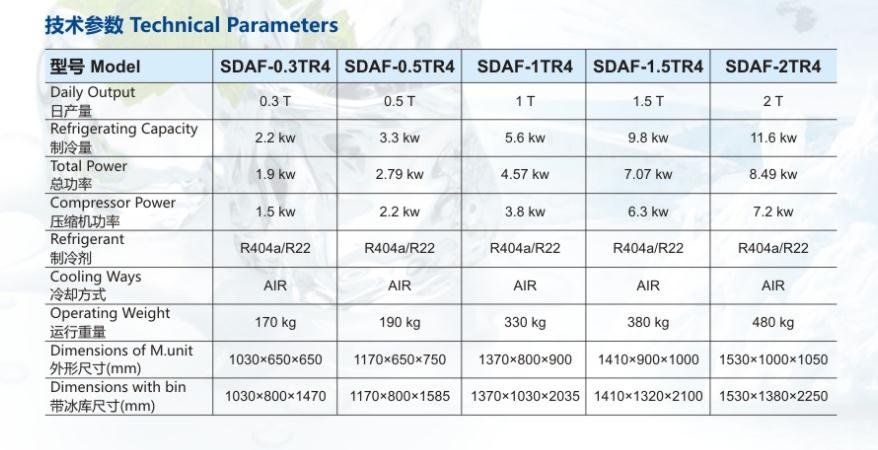 技术参数 Technical Parameters

| 型号 Model | SDAF-0.3TR4 | SDAF-0.5TR4 | SDAF-1TR4 | SDAF-1.5TR4 | SDAF-2TR4 |
|---|---|---|---|---|---|
| Daily Output 日产量 | 0.3 T | 0.5 T | 1 T | 1.5 T | 2 T |
| Refrigerating Capacity 制冷量 | 2.2 kw | 3.3 kw | 5.6 kw | 9.8 kw | 11.6 kw |
| Total Power 总功率 | 1.9 kw | 2.79 kw | 4.57 kw | 7.07 kw | 8.49 kw |
| Compressor Power 压缩机功率 | 1.5 kw | 2.2 kw | 3.8 kw | 6.3 kw | 7.2 kw |
| Refrigerant 制冷剂 | R404a/R22 | R404a/R22 | R404a/R22 | R404a/R22 | R404a/R22 |
| Cooling Ways 冷却方式 | AIR | AIR | AIR | AIR | AIR |
| Operating Weight 运行重量 | 170 kg | 190 kg | 330 kg | 380 kg | 480 kg |
| Dimensions of M.unit 外形尺寸(mm) | 1030×650×650 | 1170×650×750 | 1370×800×900 | 1410×900×1000 | 1530×1000×1050 |
| Dimensions with bin 带冰库尺寸(mm) | 1030×800×1470 | 1170×800×1585 | 1370×1030×2035 | 1410×1320×2100 | 1530×1380×2250 |